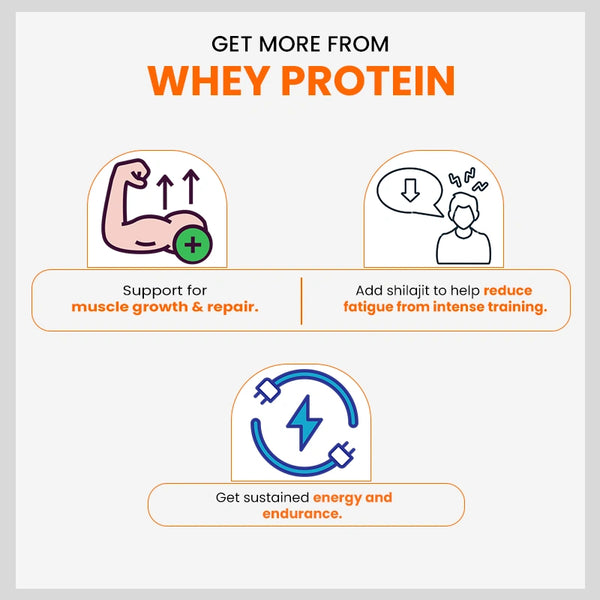 GET MORE FROM
WHEY PROTEIN

Support for muscle growth & repair.

Add shilajit to help reduce fatigue from intense training.

Get sustained energy and endurance.